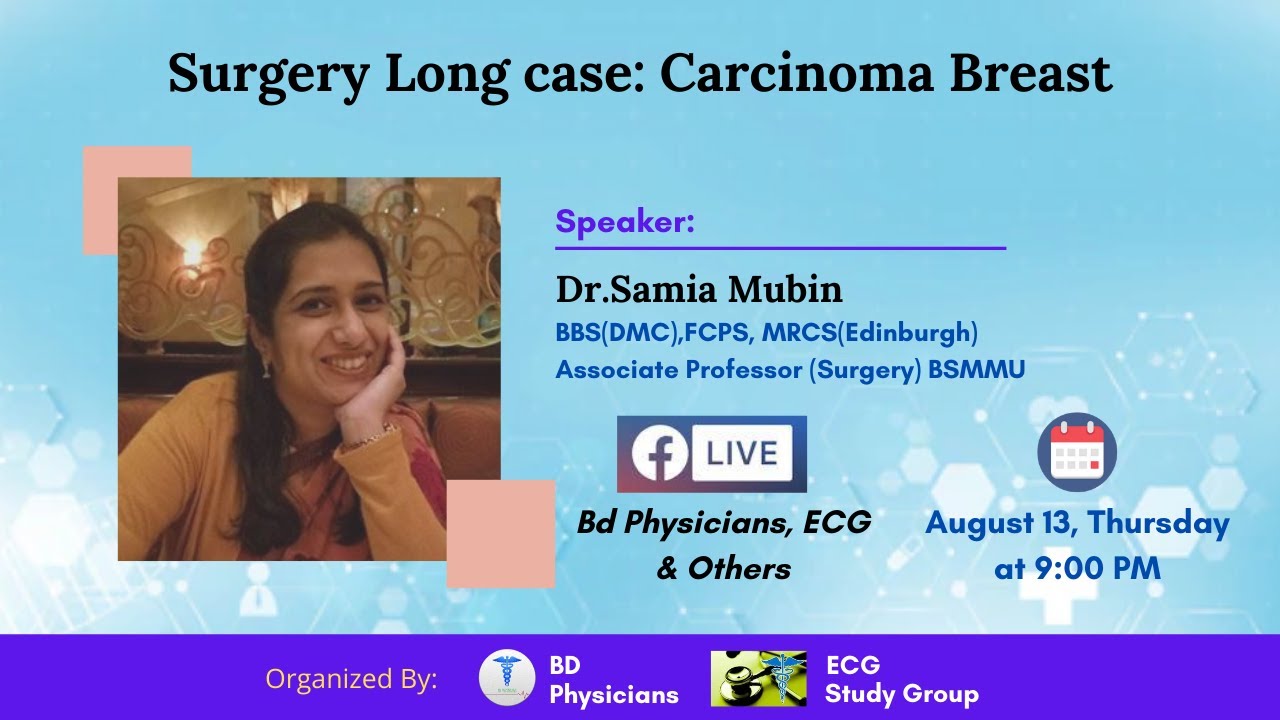 Surgery Long case: Carcinoma Breast

Speaker:

Dr.Samia Mubin
BBS(DMC),FCPS, MRCS(Edinburgh)
Associate Professor (Surgery) BSMMU

LIVE

Bd Physicians, ECG & Others

August 13, Thursday at 9:00 PM

Organized By: BD Physicians ECG Study Group